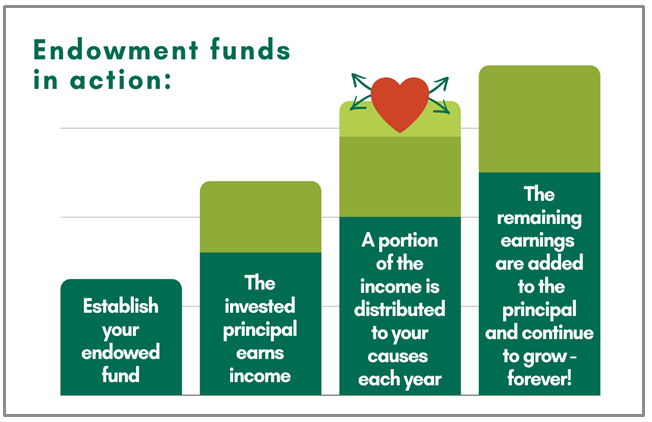 Endowment funds in action:

Establish your endowed fund

The invested principal earns income

A portion of the income is distributed to your causes each year

The remaining earnings are added to the principal and continue to grow - forever!